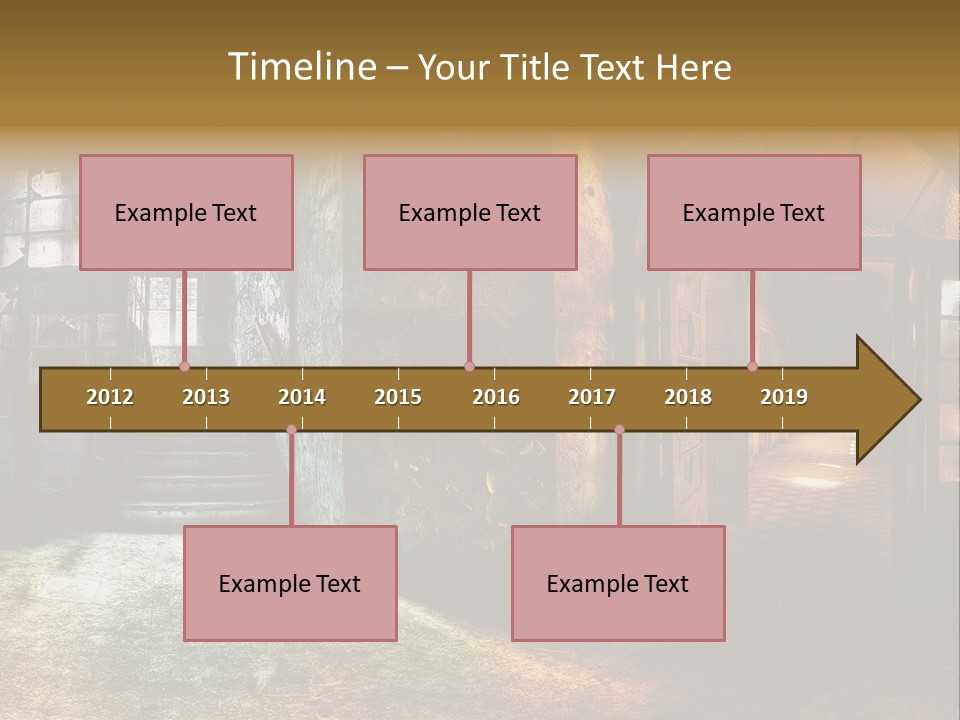 Timeline – Your Title Text Here

Example Text

Example Text

Example Text

2012 2013 2014 2015 2016 2017 2018 2019

Example Text

Example Text